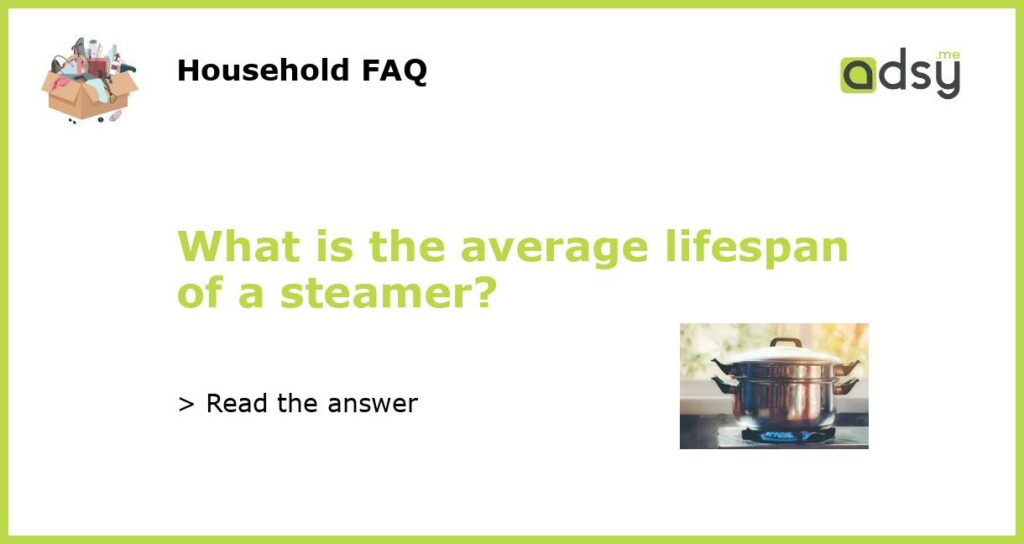 Household FAQ

adsy.me

What is the average lifespan of a steamer?

> Read the answer